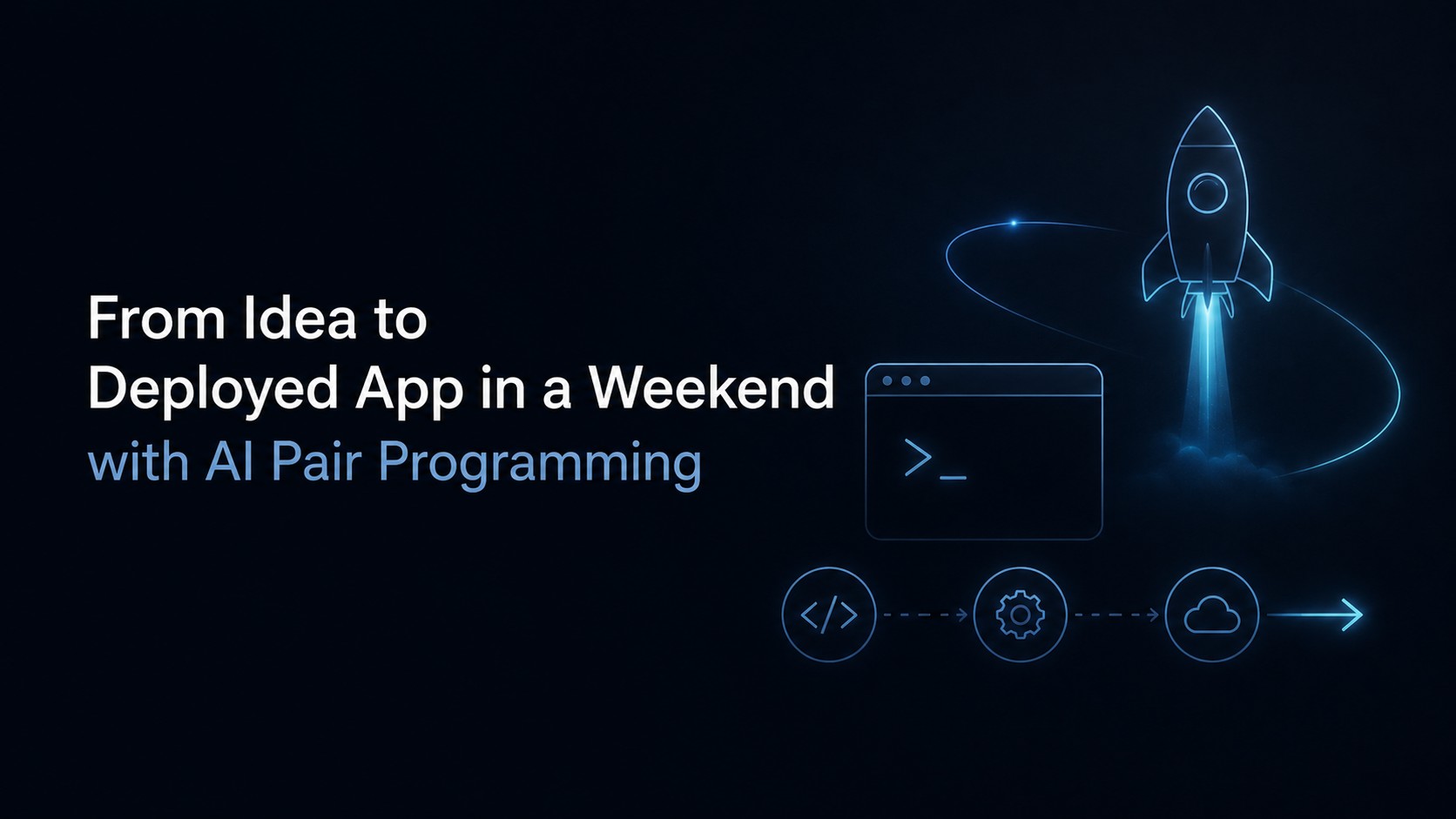 From Idea to Deployed App in a Weekend with AI Pair Programming

>_

</>